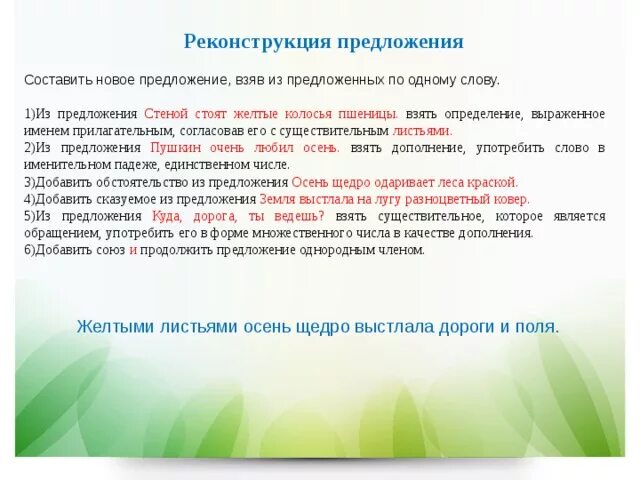 Реконструкция предложения

Составить новое предложение, взяв из предложенных по одному слову.

1)Из предложения Стеной стоят желтые колосья пшеницы. взять определение, выраженное именем прилагательным, согласовав его с существительным листьями.
2)Из предложения Пушкин очень любил осень. взять дополнение, употребить слово в именительном падеже, единственном числе.
3)Добавить обстоятельство из предложения Осень щедро одаривает леса краской.
4)Добавить сказуемое из предложения Земля выстлала на лугу разноцветный ковер.
5)Из предложения Куда, дорога, ты ведешь? взять существительное, которое является обращением, употребить его в форме множественного числа в качестве дополнения.
6)Добавить союз и продолжить предложение однородным членом.

Желтыми листьями осень щедро выстлала дороги и поля.